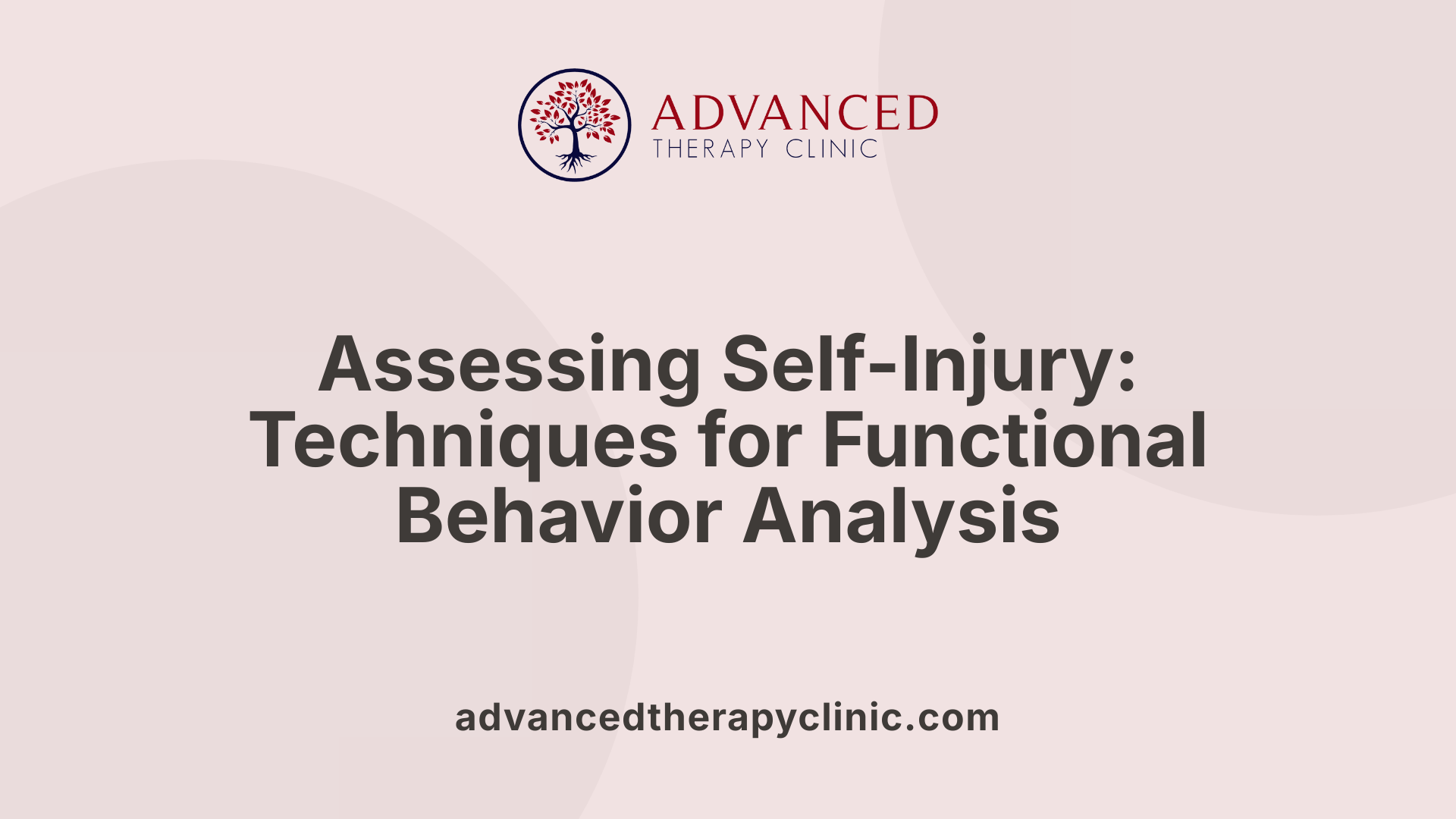 ADVANCED
THERAPY CLINIC

Assessing Self-Injury: Techniques for Functional Behavior Analysis

advancedtherapyclinic.com